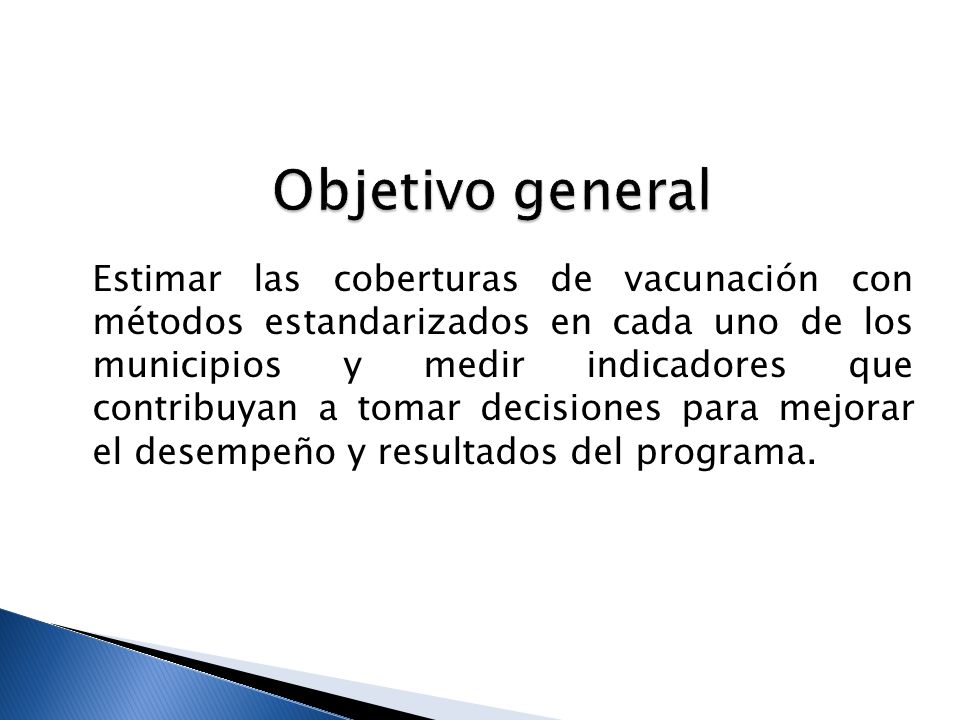 Objetivo general

Estimar las coberturas de vacunación con métodos estandarizados en cada uno de los municipios y medir indicadores que contribuyan a tomar decisiones para mejorar el desempeño y resultados del programa.